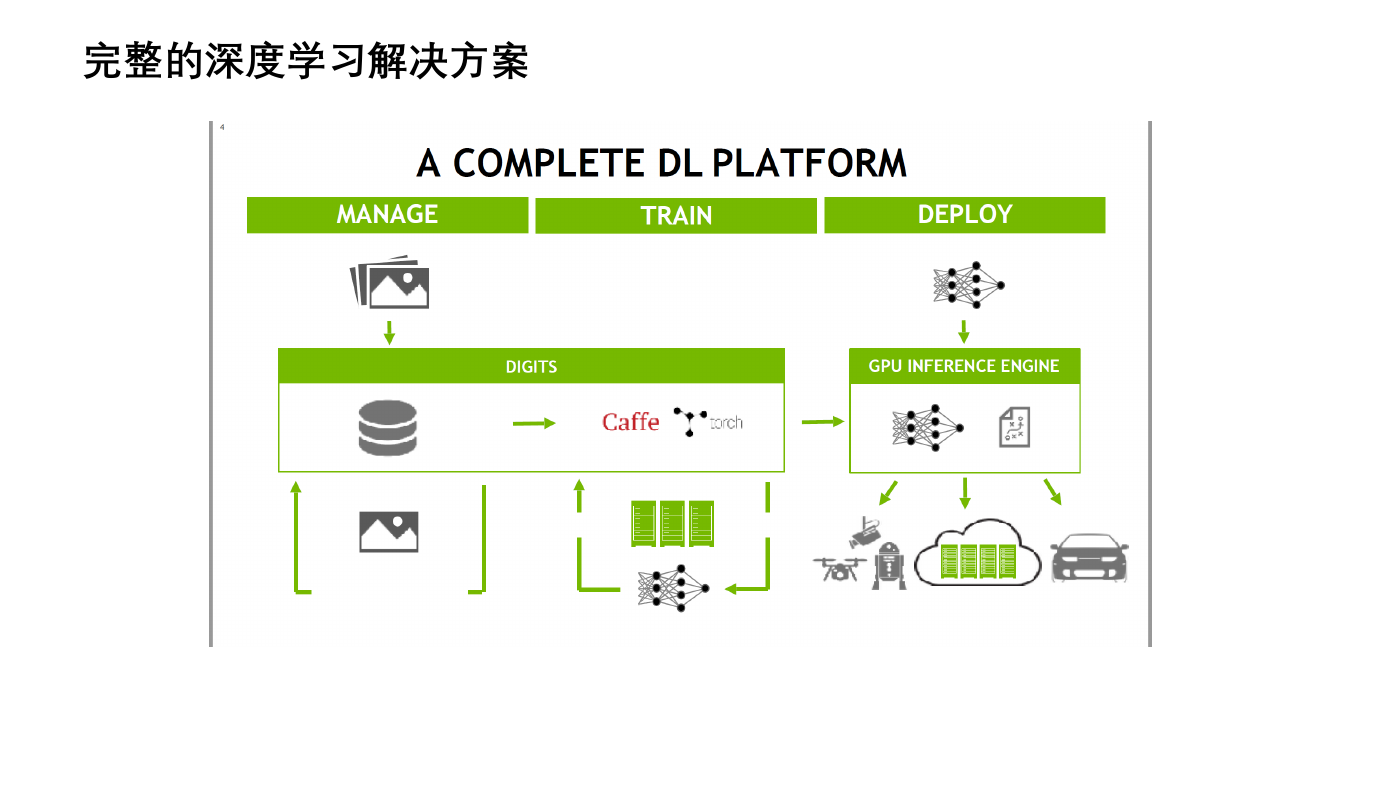 完整的深度学习解决方案

4

A COMPLETE DL PLATFORM

MANAGE

TRAIN

DEPLOY

DIGITS

Caffe

torch

GPU INFERENCE ENGINE